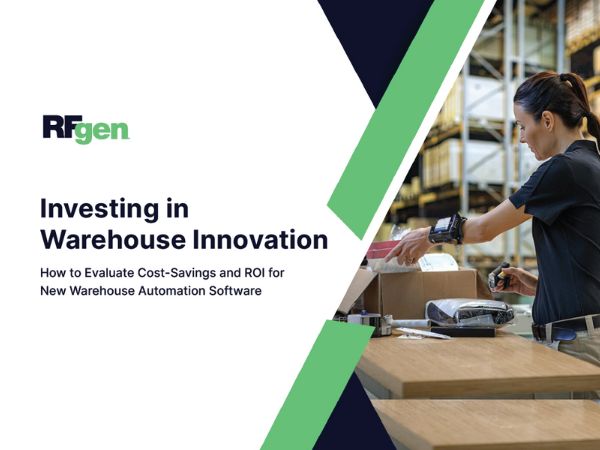 RFgen

Investing in Warehouse Innovation

How to Evaluate Cost-Savings and ROI for New Warehouse Automation Software